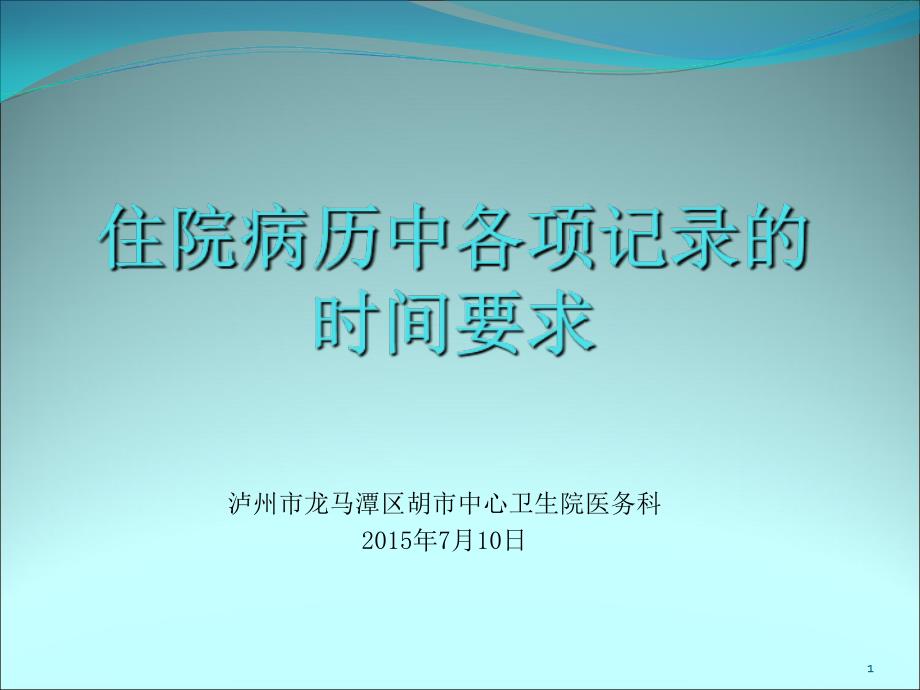 住院病历中各项记录的时间要求

泸州市龙马潭区胡市中心卫生院医务科
2015年7月10日

1